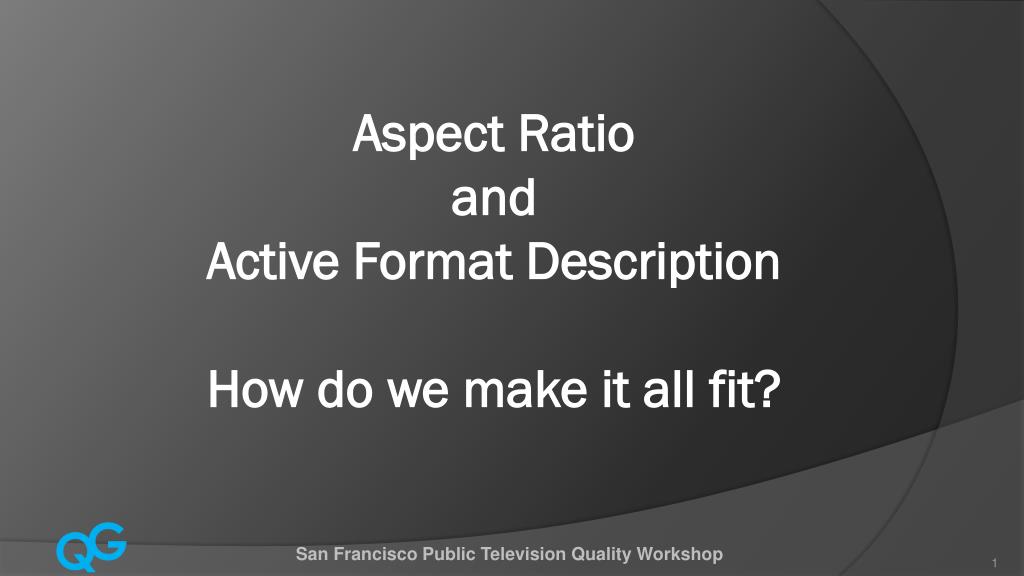 Aspect Ratio
and
Active Format Description

How do we make it all fit?

QG

San Francisco Public Television Quality Workshop

1